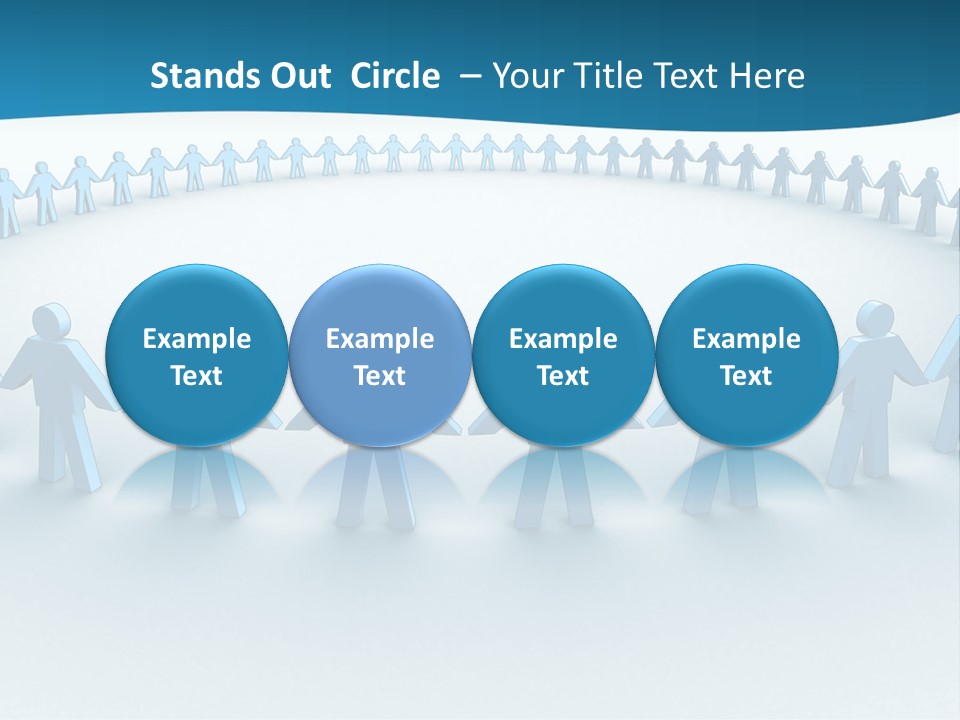 Stands Out  Circle  – Your Title Text Here

Example Text

Example Text

Example Text

Example Text